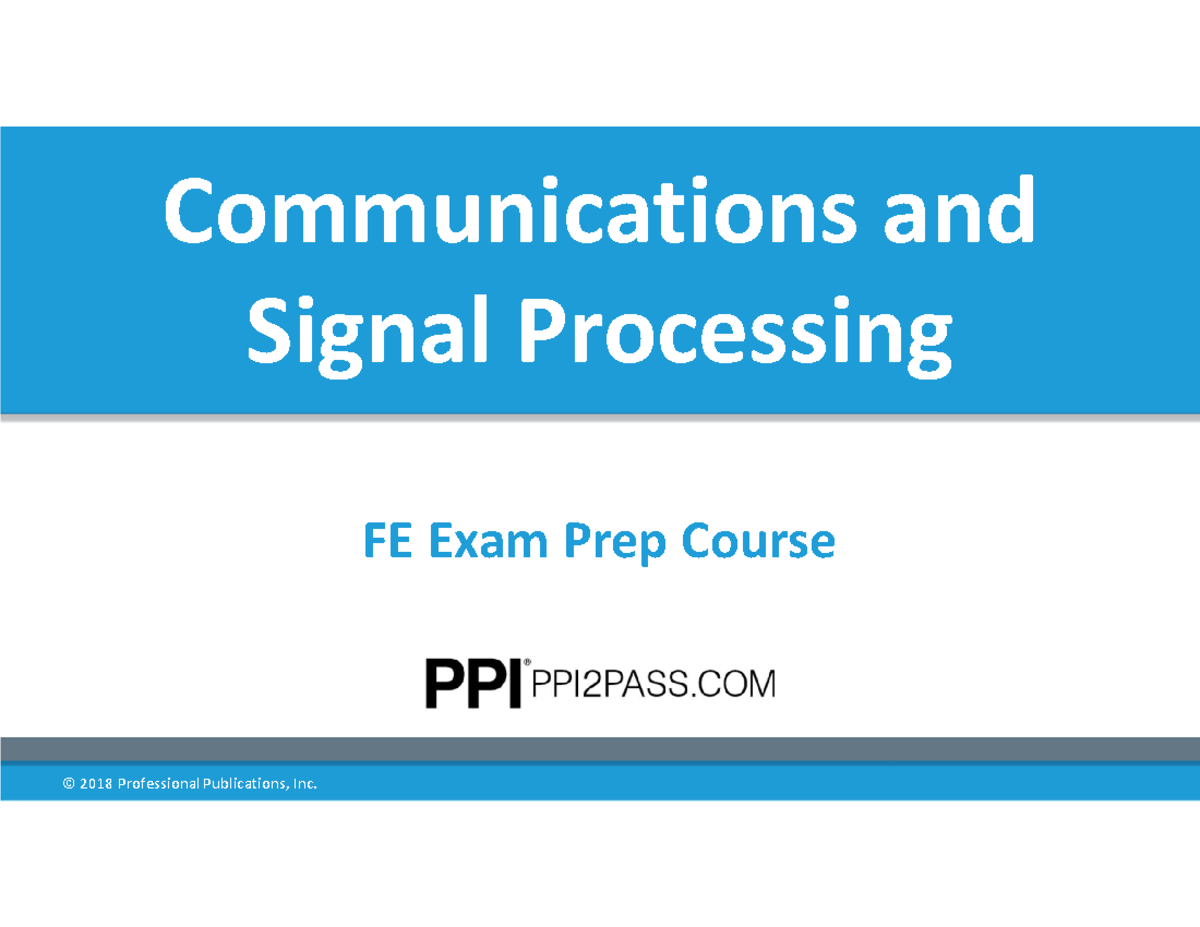 Communications and Signal Processing

FE Exam Prep Course

PPI® PPI2PASS.COM

© 2018 Professional Publications, Inc.